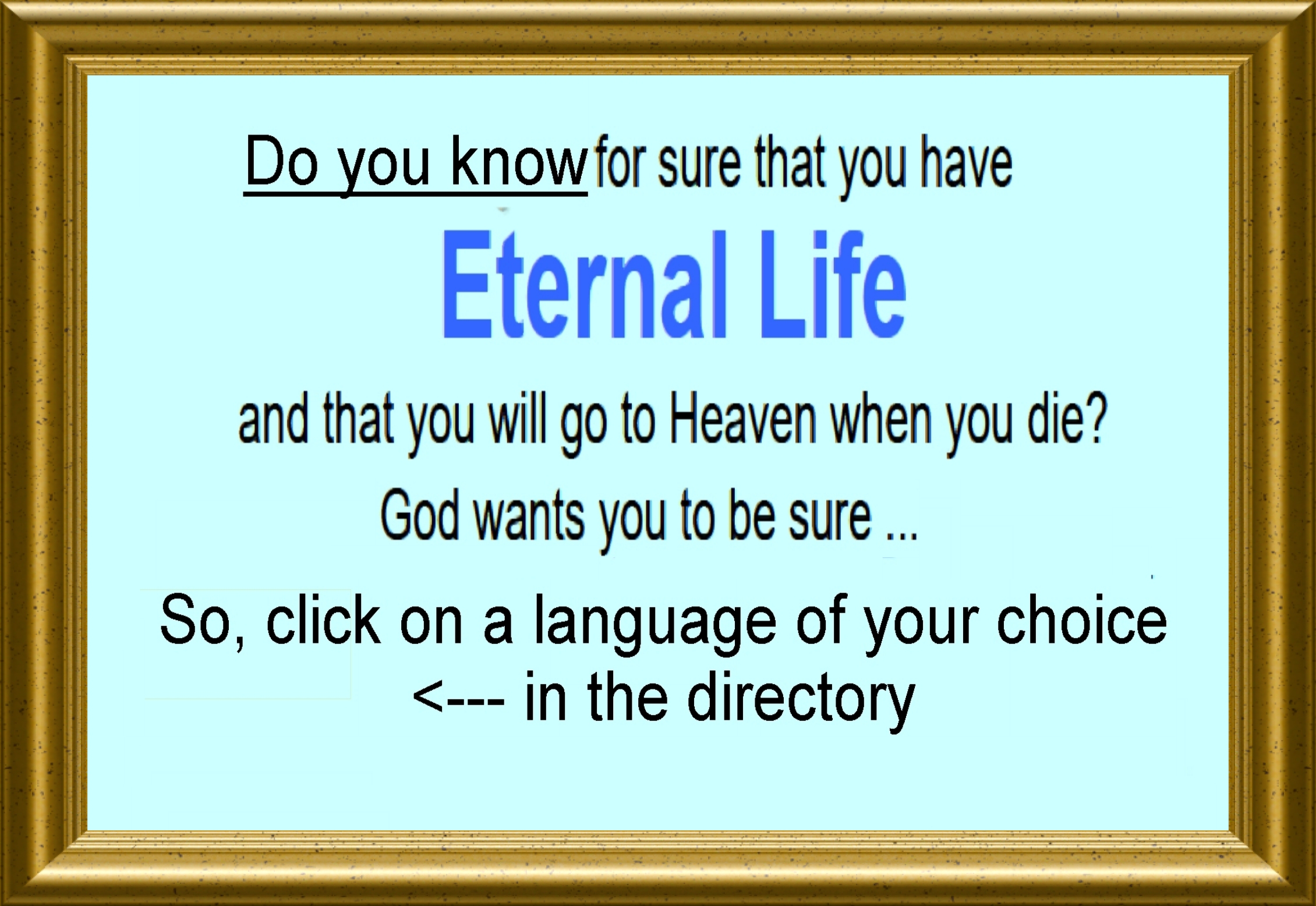 Do you know for sure that you have

Eternal Life

and that you will go to Heaven when you die?

God wants you to be sure ...

So, click on a language of your choice
<--- in the directory